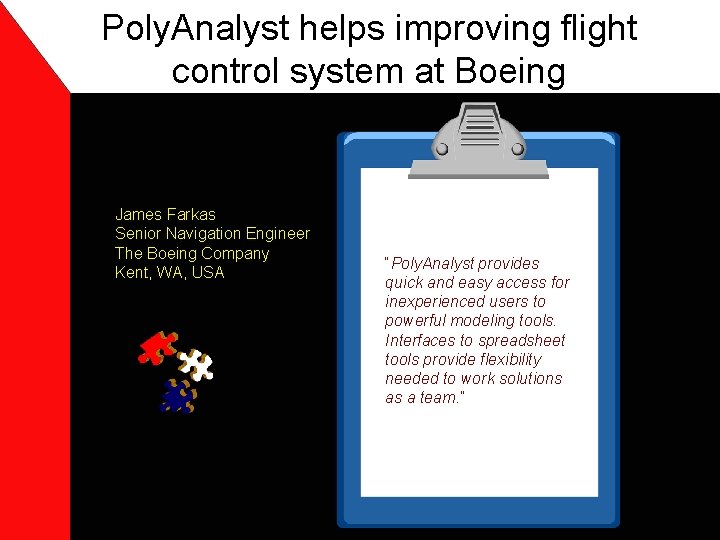 PolyAnalyst helps improving flight control system at Boeing

James Farkas
Senior Navigation Engineer
The Boeing Company
Kent, WA, USA

"PolyAnalyst provides quick and easy access for inexperienced users to powerful modeling tools. Interfaces to spreadsheet tools provide flexibility needed to work solutions as a team."